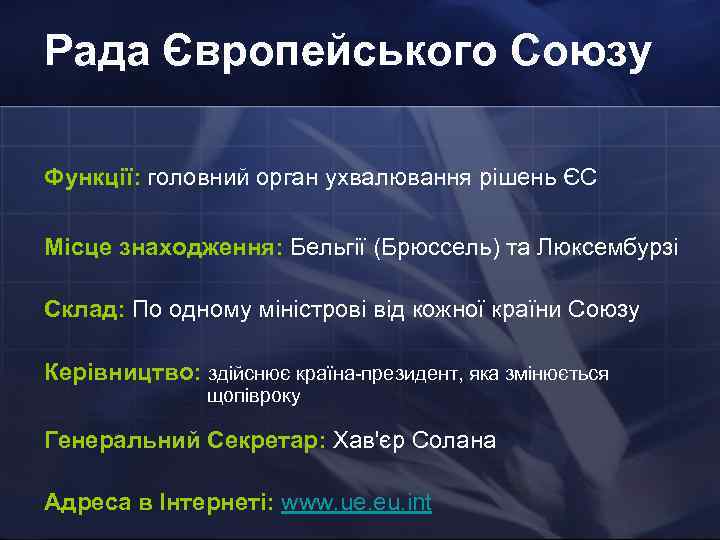 Рада Європейського Союзу

Функції: головний орган ухвалювання рішень ЄС

Місце знаходження: Бельгії (Брюссель) та Люксембурзі

Склад: По одному міністрові від кожної країни Союзу

Керівництво: здійснює країна-президент, яка змінюється щопівроку

Генеральний Секретар: Хав'єр Солана

Адреса в Інтернеті: www.ue.eu.int